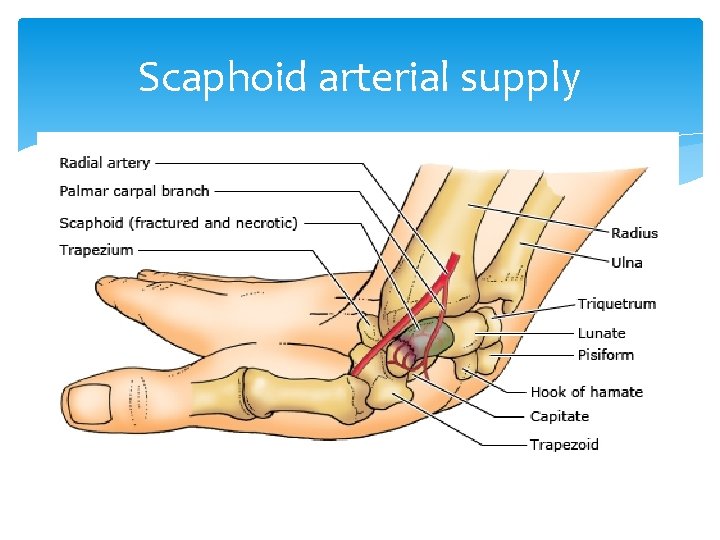 Scaphoid arterial supply

Radial artery
Palmar carpal branch
Scaphoid (fractured and necrotic)
Trapezium
Radius
Ulna
Triquetrum
Lunate
Pisiform
Hook of hamate
Capitate
Trapezoid